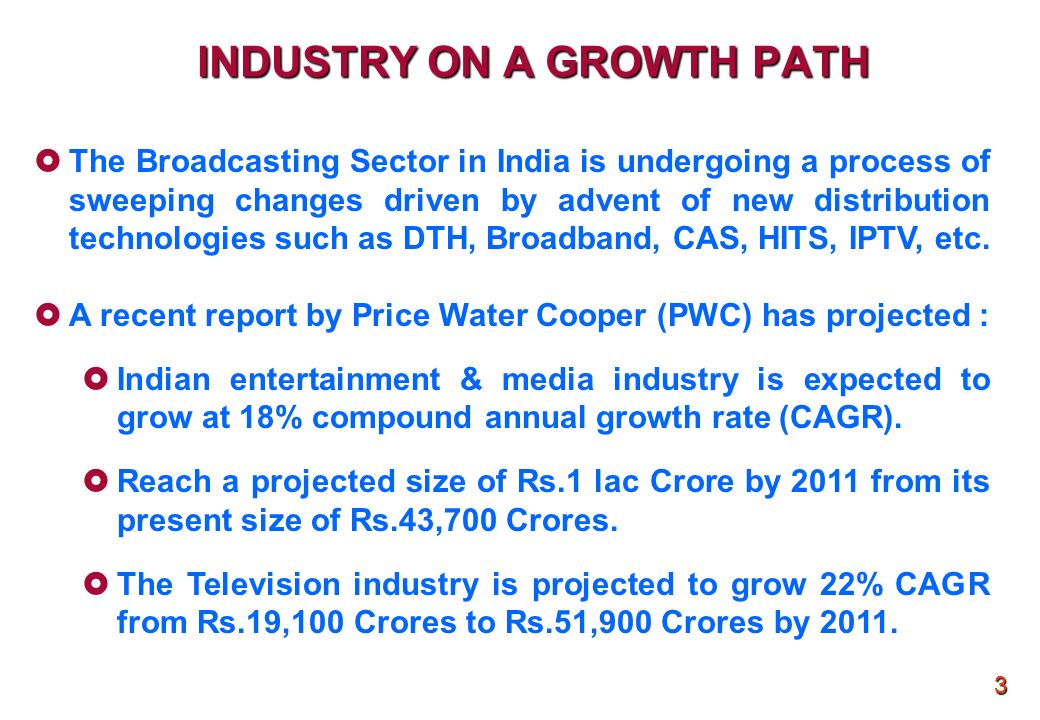 INDUSTRY ON A GROWTH PATH

The Broadcasting Sector in India is undergoing a process of sweeping changes driven by advent of new distribution technologies such as DTH, Broadband, CAS, HITS, IPTV, etc.

A recent report by Price Water Cooper (PWC) has projected :

Indian entertainment & media industry is expected to grow at 18% compound annual growth rate (CAGR).

Reach a projected size of Rs.1 lac Crore by 2011 from its present size of Rs.43,700 Crores.

The Television industry is projected to grow 22% CAGR from Rs.19,100 Crores to Rs.51,900 Crores by 2011.

3